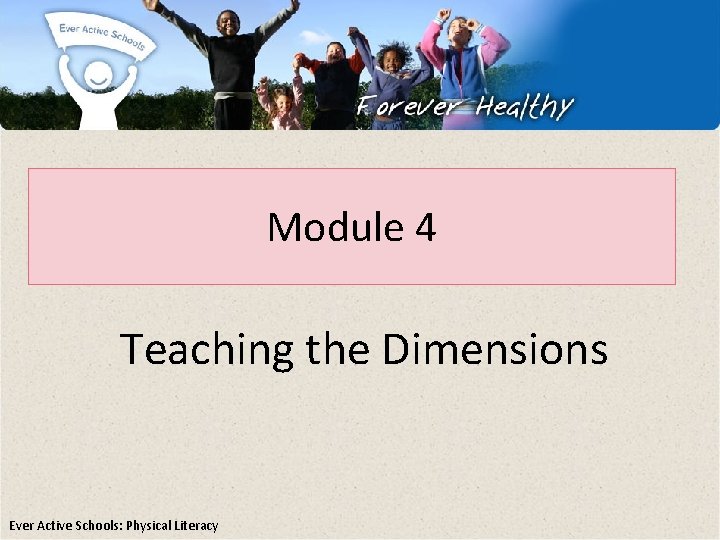 Ever Active Schools

Forever Healthy

Module 4

Teaching the Dimensions

Ever Active Schools: Physical Literacy